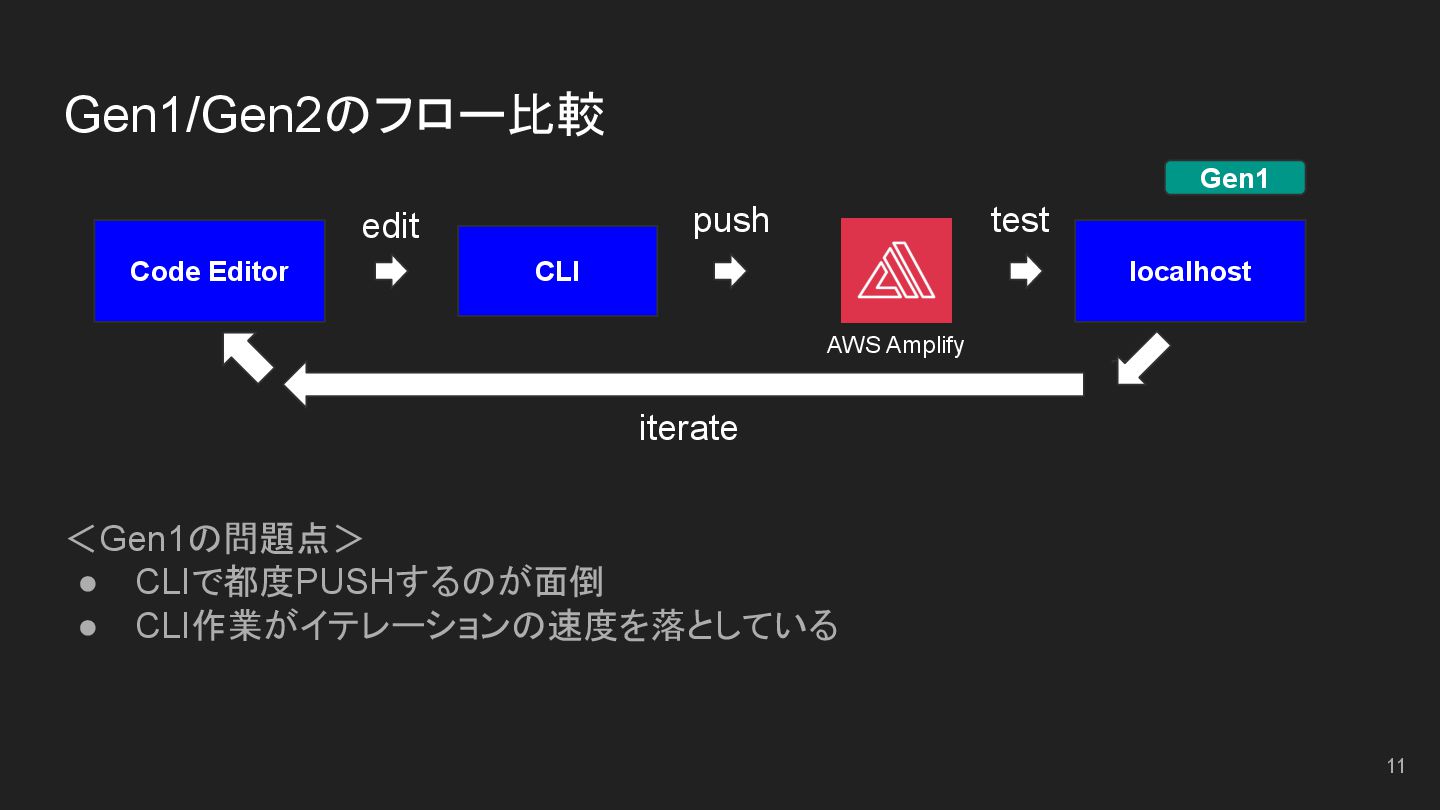 Gen1/Gen2のフロー比較

Gen1

Code Editor

edit

CLI

push

AWS Amplify

test

localhost

iterate

＜Gen1の問題点＞
● CLIで都度PUSHするのが面倒
● CLI作業がイテレーションの速度を落としている

11